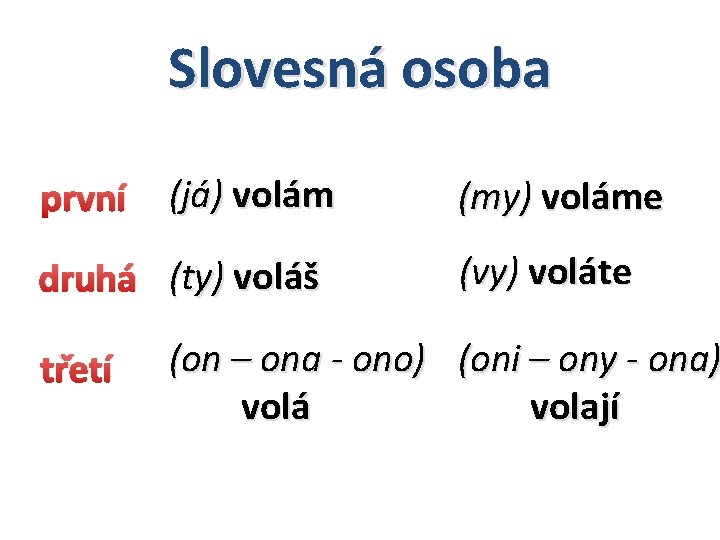 Slovesná osoba

| | | |
|---|---|---|
| první | (já) volám | (my) voláme |
| druhá | (ty) voláš | (vy) voláte |
| třetí | (on – ona - ono) volá | (oni – ony - ona) volají |